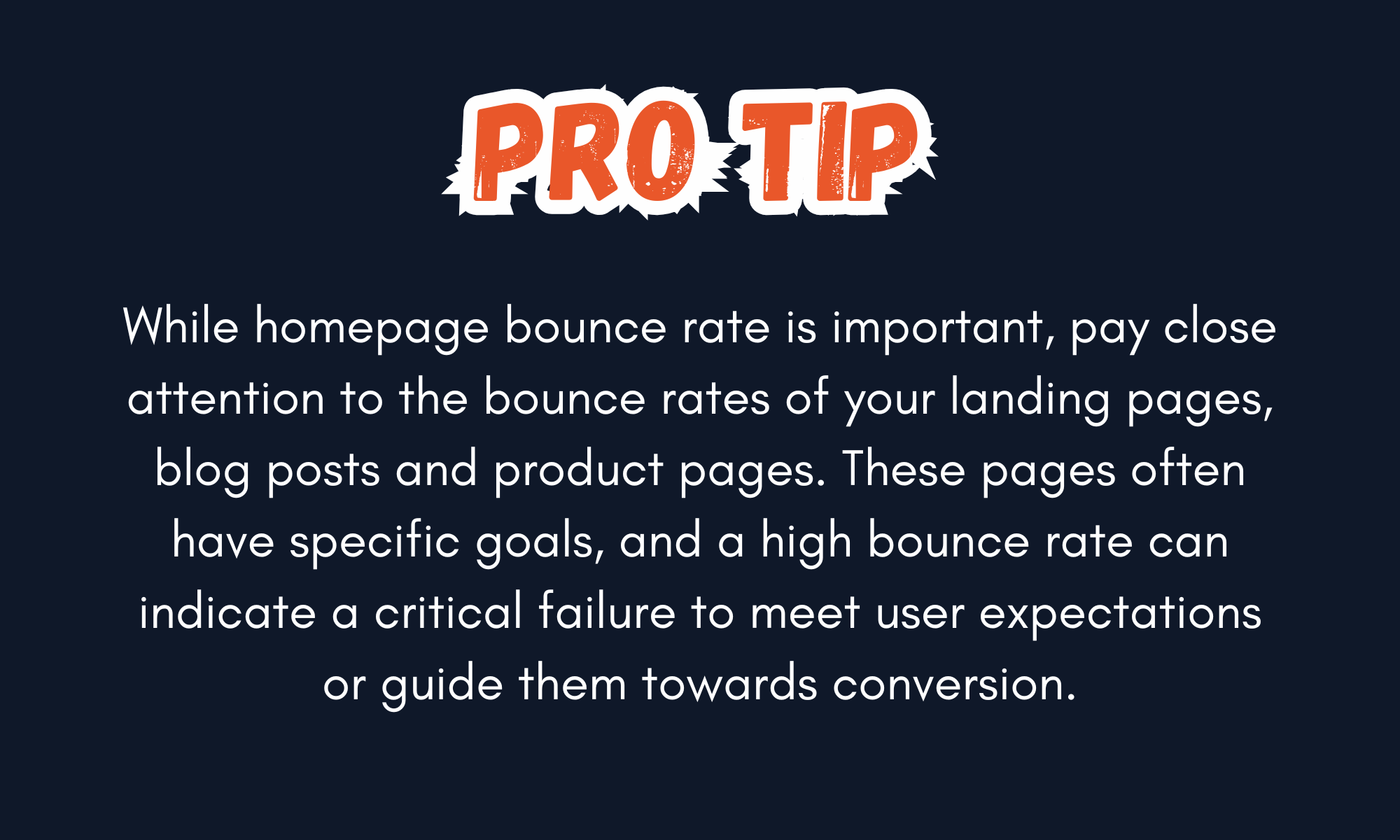 PRO TIP

While homepage bounce rate is important, pay close attention to the bounce rates of your landing pages, blog posts and product pages. These pages often have specific goals, and a high bounce rate can indicate a critical failure to meet user expectations or guide them towards conversion.